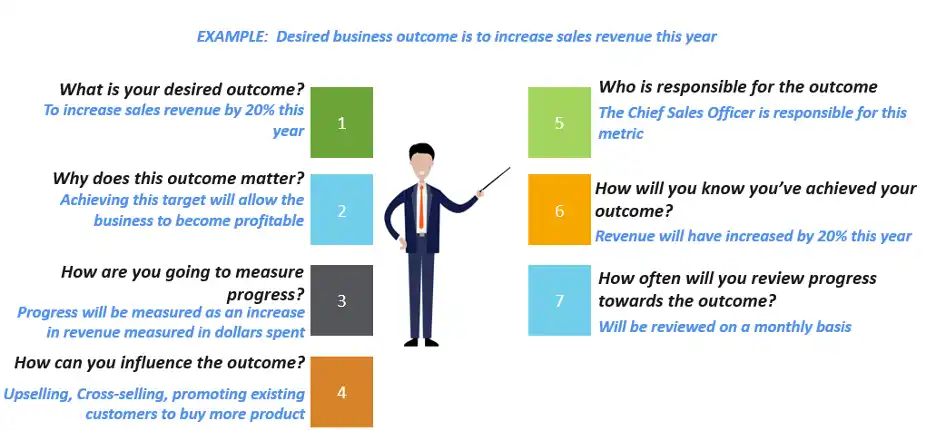 EXAMPLE: Desired business outcome is to increase sales revenue this year

What is your desired outcome?
To increase sales revenue by 20% this year

1

Why does this outcome matter?
Achieving this target will allow the business to become profitable

2

How are you going to measure progress?
Progress will be measured as an increase in revenue measured in dollars spent

3

How can you influence the outcome?
Upselling, Cross-selling, promoting existing customers to buy more product

4

5

Who is responsible for the outcome
The Chief Sales Officer is responsible for this metric

6

How will you know you've achieved your outcome?
Revenue will have increased by 20% this year

7

How often will you review progress towards the outcome?
Will be reviewed on a monthly basis